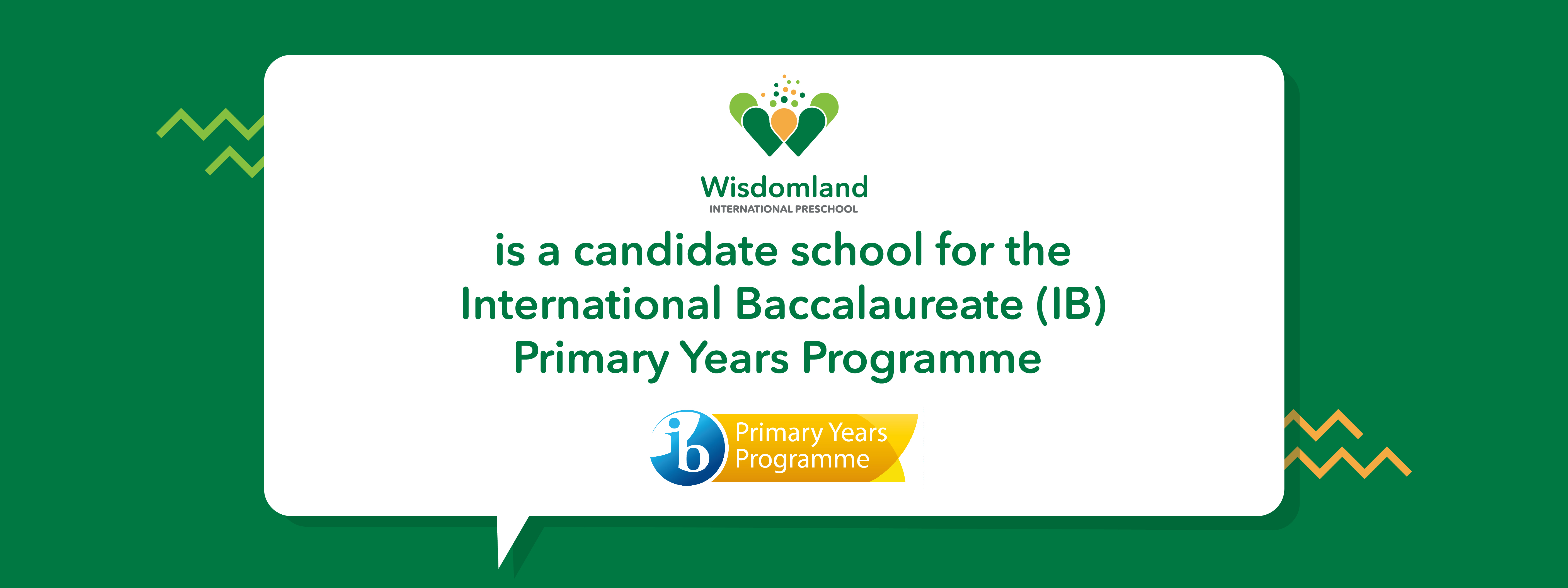 Wisdomland
INTERNATIONAL PRESCHOOL

is a candidate school for the International Baccalaureate (IB) Primary Years Programme

ib Primary Years Programme